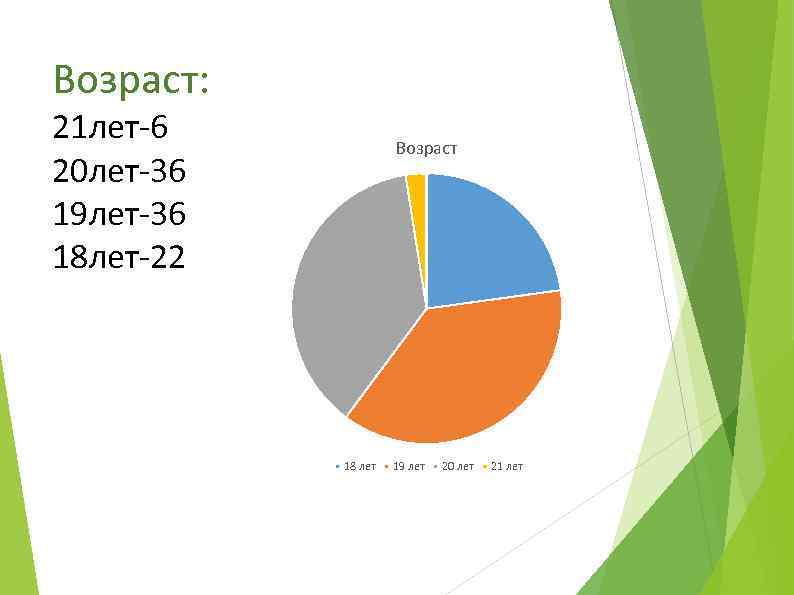 Возраст:
21лет-6
20лет-36
19лет-36
18лет-22

Возраст

18 лет 19 лет 20 лет 21 лет